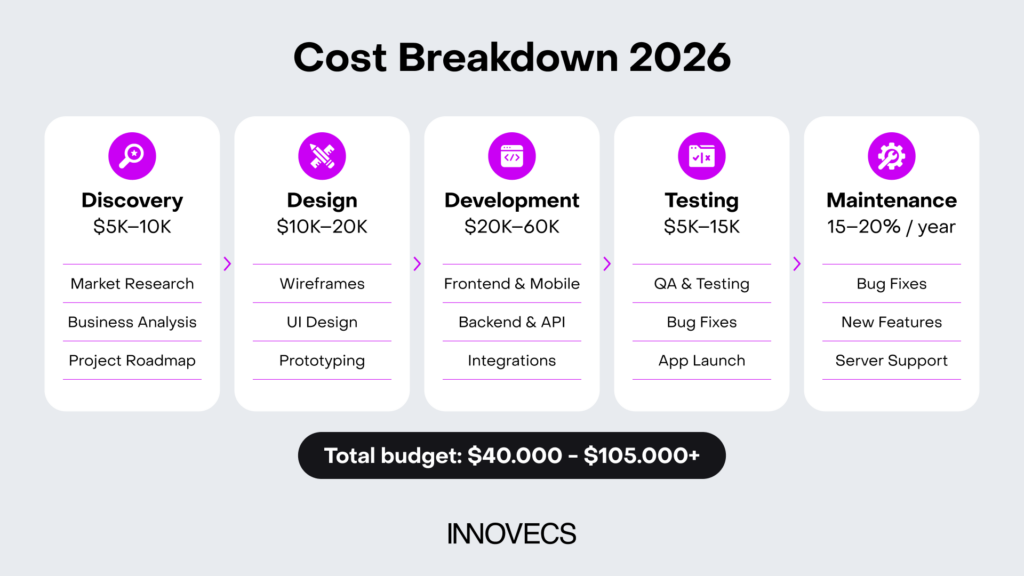 Cost Breakdown 2026

Discovery
\$5K–10K
Market Research
Business Analysis
Project Roadmap

Design
\$10K–20K
Wireframes
UI Design
Prototyping

Development
\$20K–60K
Frontend & Mobile
Backend & API
Integrations

Testing
\$5K–15K
QA & Testing
Bug Fixes
App Launch

Maintenance
15–20% / year
Bug Fixes
New Features
Server Support

Total budget: \$40.000 - \$105.000+

INNOVECS